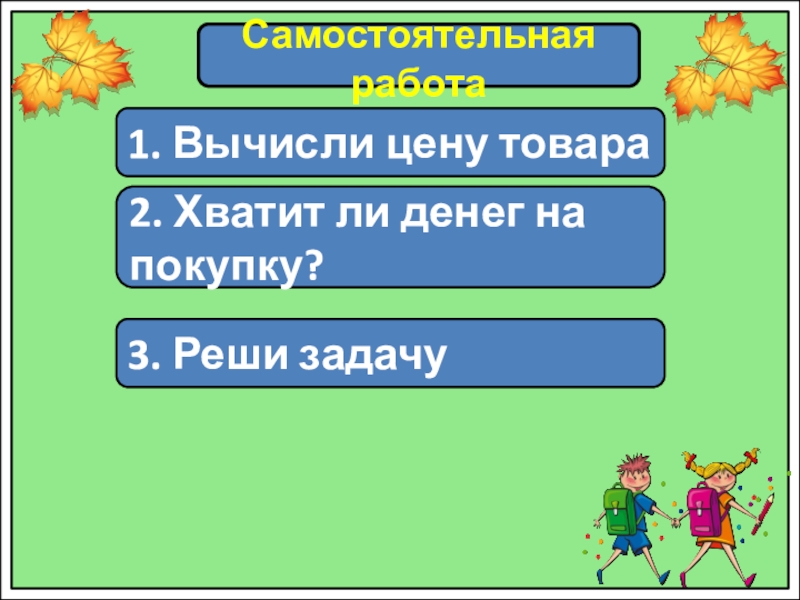 Самостоятельная работа

1. Вычисли цену товара

2. Хватит ли денег на покупку?

3. Реши задачу